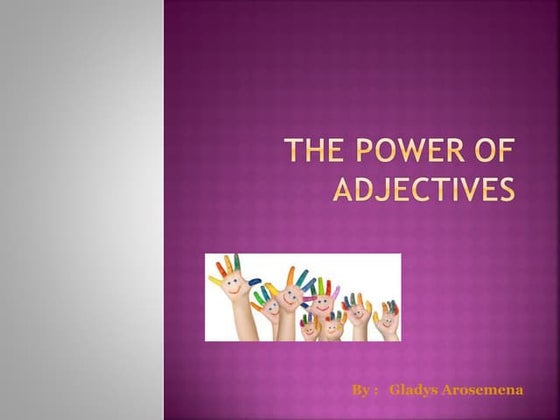 THE POWER OF ADJECTIVES

By : Gladys Arosemena